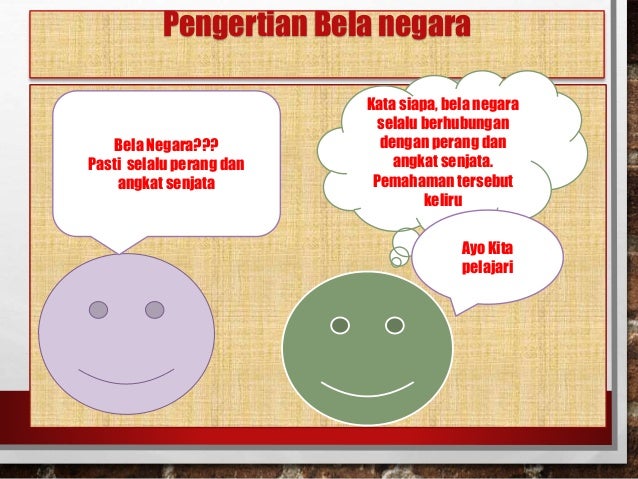 Pengertian Bela negara

Bela Negara???
Pasti selalu perang dan angkat senjata

Kata siapa, bela negara selalu berhubungan dengan perang dan angkat senjata. Pemahaman tersebut keliru

Ayo Kita pelajari